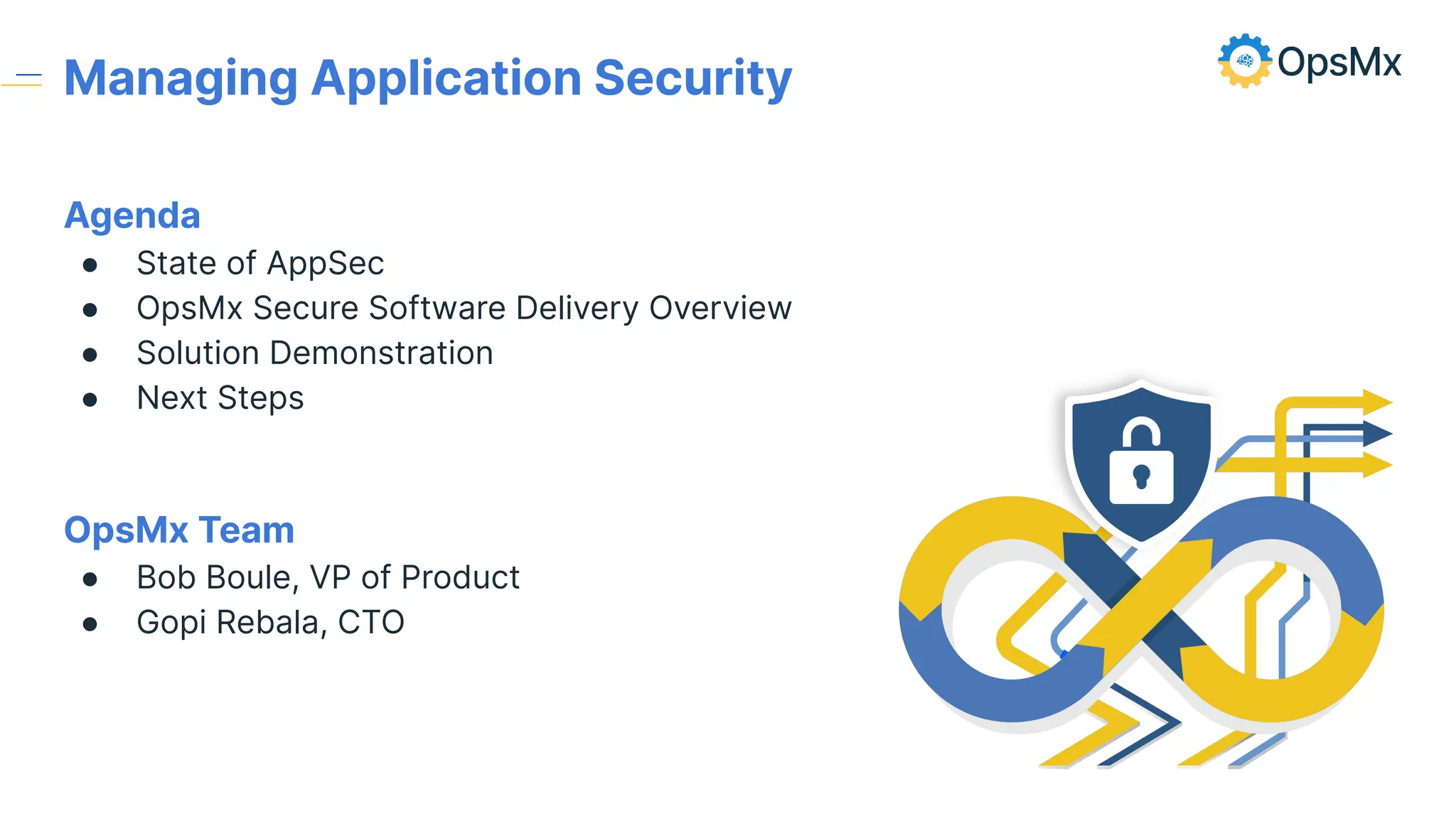 Managing Application Security

OpsMx

Agenda
- State of AppSec
- OpsMx Secure Software Delivery Overview
- Solution Demonstration
- Next Steps

OpsMx Team
- Bob Boule, VP of Product
- Gopi Rebala, CTO